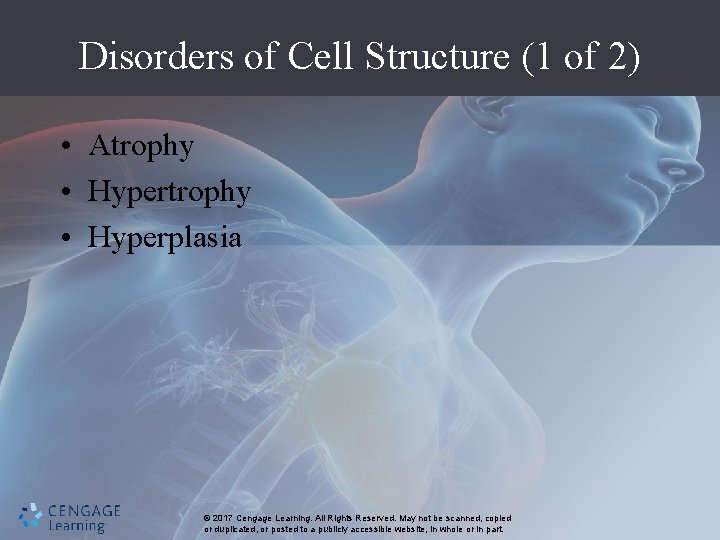 Disorders of Cell Structure (1 of 2)

• Atrophy
• Hypertrophy
• Hyperplasia

CENGAGE Learning

© 2017 Cengage Learning. All Rights Reserved. May not be scanned, copied or duplicated, or posted to a publicly accessible website, in whole or in part.